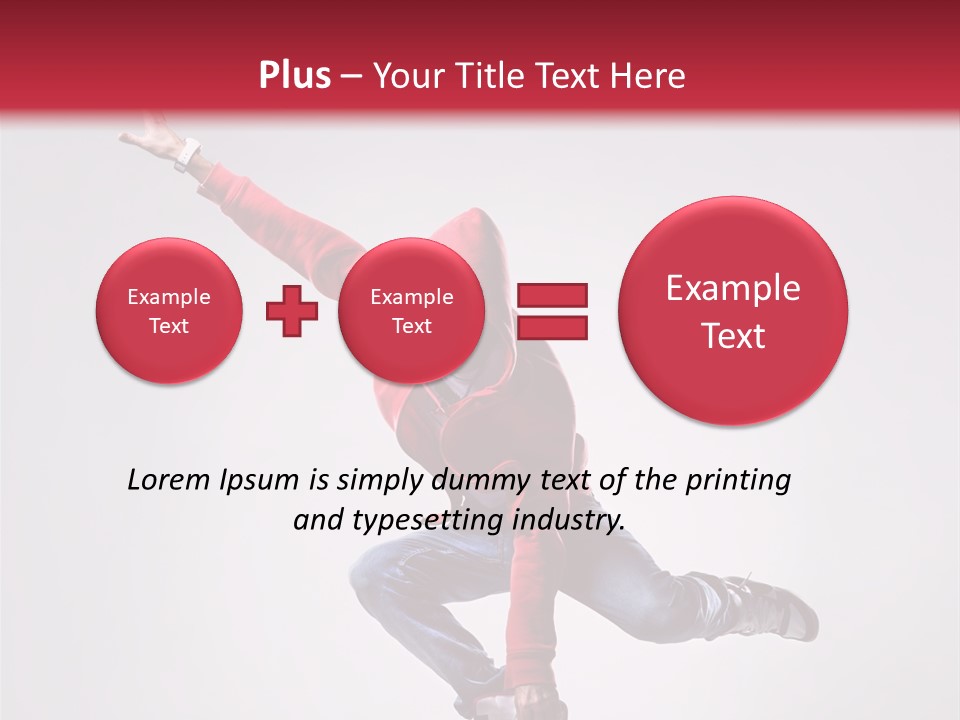 Plus – Your Title Text Here

Example Text

Example Text

Example Text

Lorem Ipsum is simply dummy text of the printing and typesetting industry.